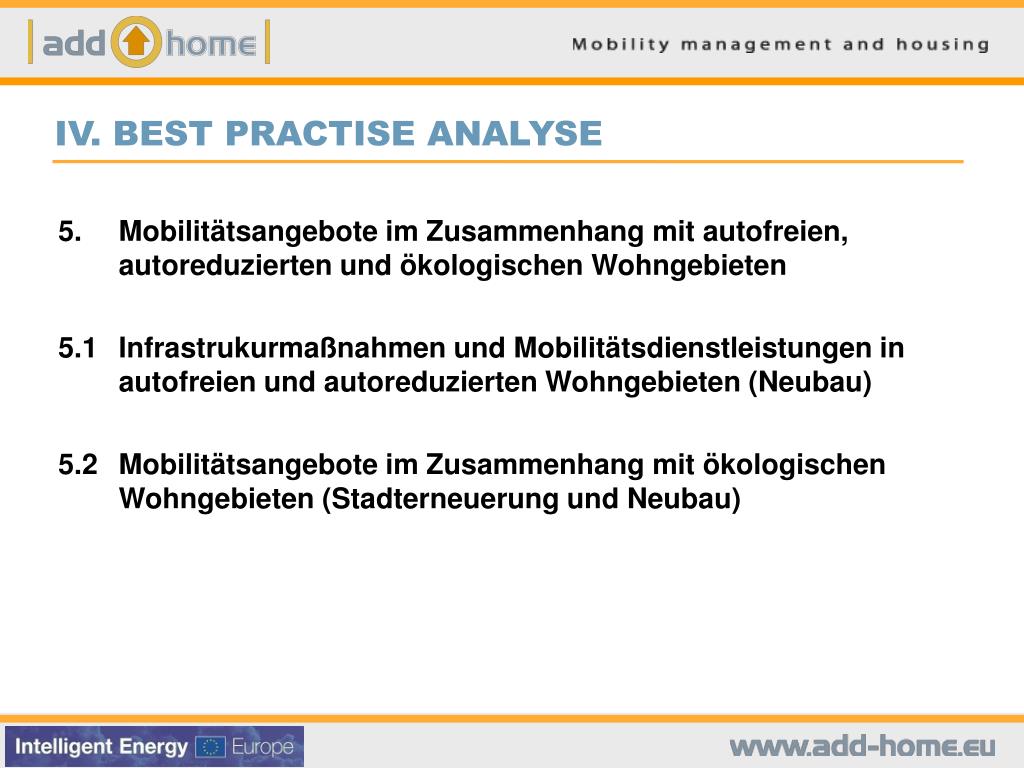 add home

Mobility management and housing

IV. BEST PRACTISE ANALYSE

5. Mobilitätsangebote im Zusammenhang mit autofreien, autoreduzierten und ökologischen Wohngebieten

5.1 Infrastrukurmaßnahmen und Mobilitätsdienstleistungen in autofreien und autoreduzierten Wohngebieten (Neubau)

5.2 Mobilitätsangebote im Zusammenhang mit ökologischen Wohngebieten (Stadterneuerung und Neubau)

Intelligent Energy Europe

www.add-home.eu